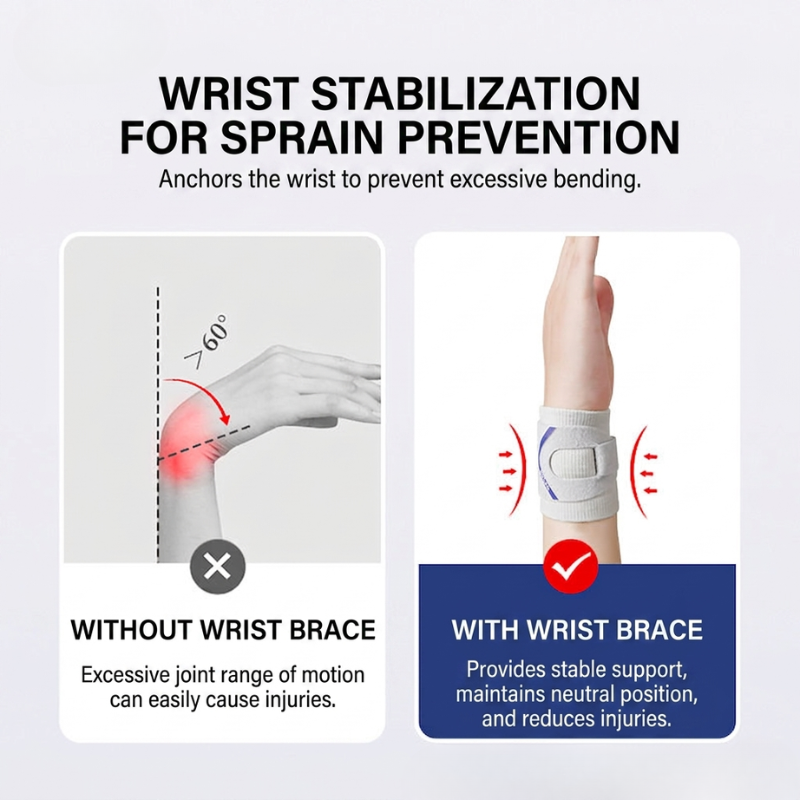 WRIST STABILIZATION FOR SPRAIN PREVENTION

Anchors the wrist to prevent excessive bending.

$>60°$

WITHOUT WRIST BRACE

Excessive joint range of motion can easily cause injuries.

WITH WRIST BRACE

Provides stable support, maintains neutral position, and reduces injuries.